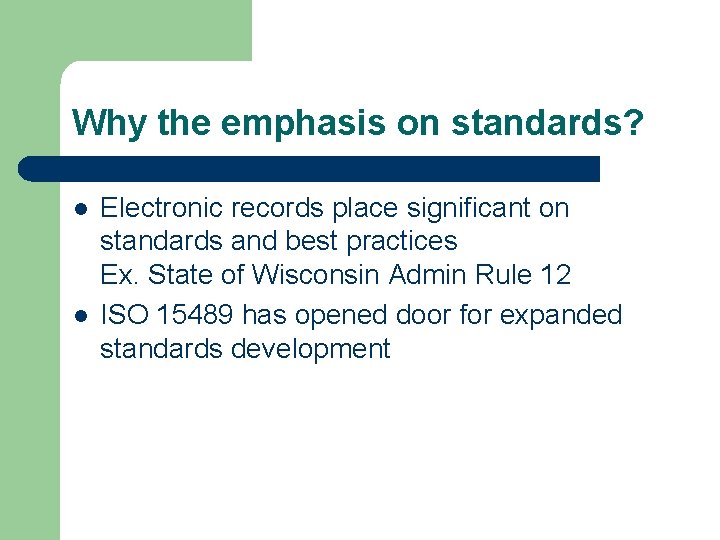 Why the emphasis on standards?

- Electronic records place significant on standards and best practices
Ex. State of Wisconsin Admin Rule 12
- ISO 15489 has opened door for expanded standards development